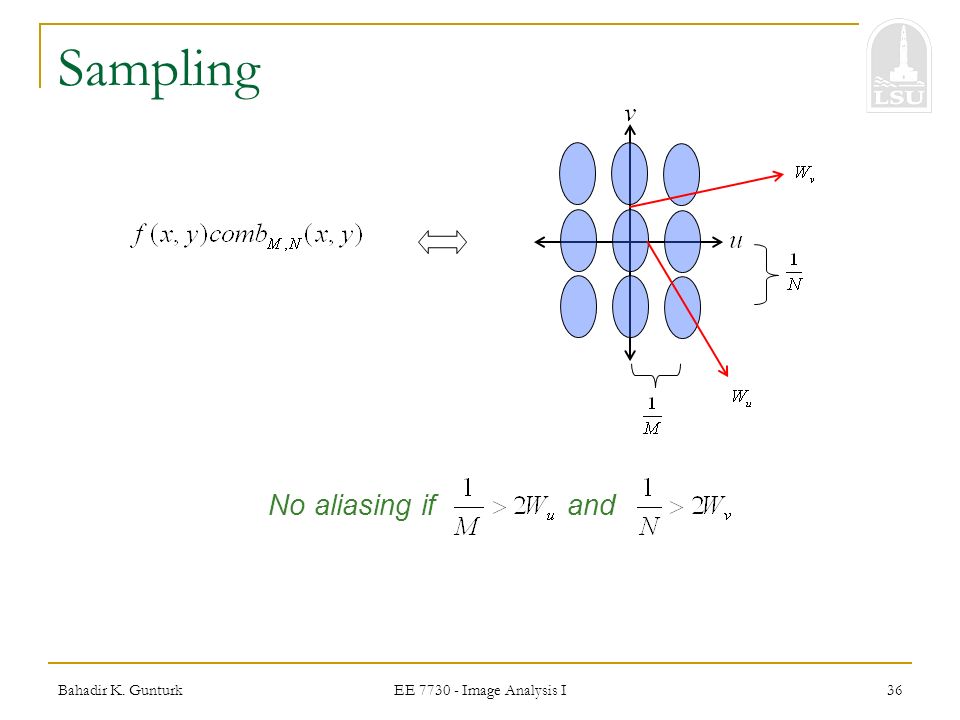 Sampling

LSU

$f(x,y)comb_{M,N}(x,y)$ $\Longleftrightarrow$

$v$

$W_v$

$u$

$\frac{1}{N}$

$W_u$

$\frac{1}{M}$

No aliasing if $\frac{1}{M} > 2W_u$ and $\frac{1}{N} > 2W_v$

Bahadir K. Gunturk EE 7730 - Image Analysis I 36